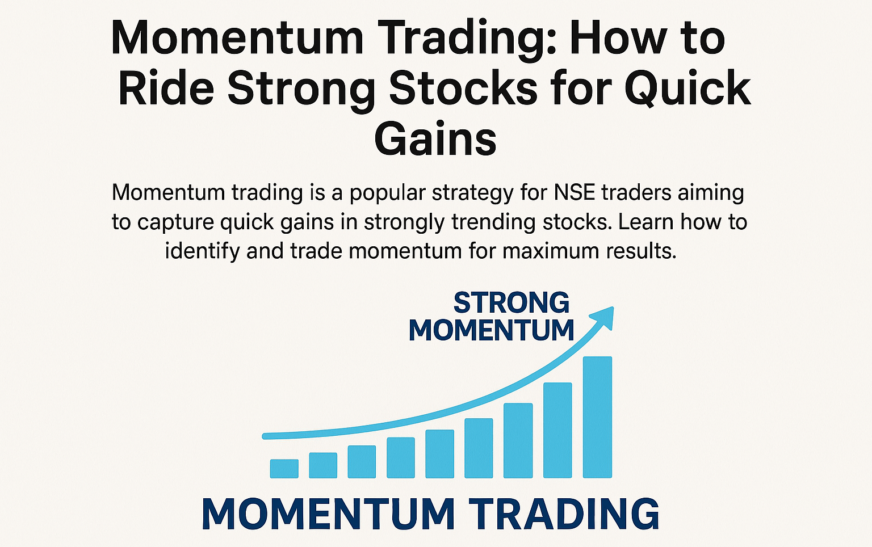 Momentum Trading: How to Ride Strong Stocks for Quick Gains

Momentum trading is a popular strategy for NSE traders aiming to capture quick gains in strongly trending stocks. Learn how to identify and trade momentum for maximum results.

STRONG MOMENTUM

MOMENTUM TRADING